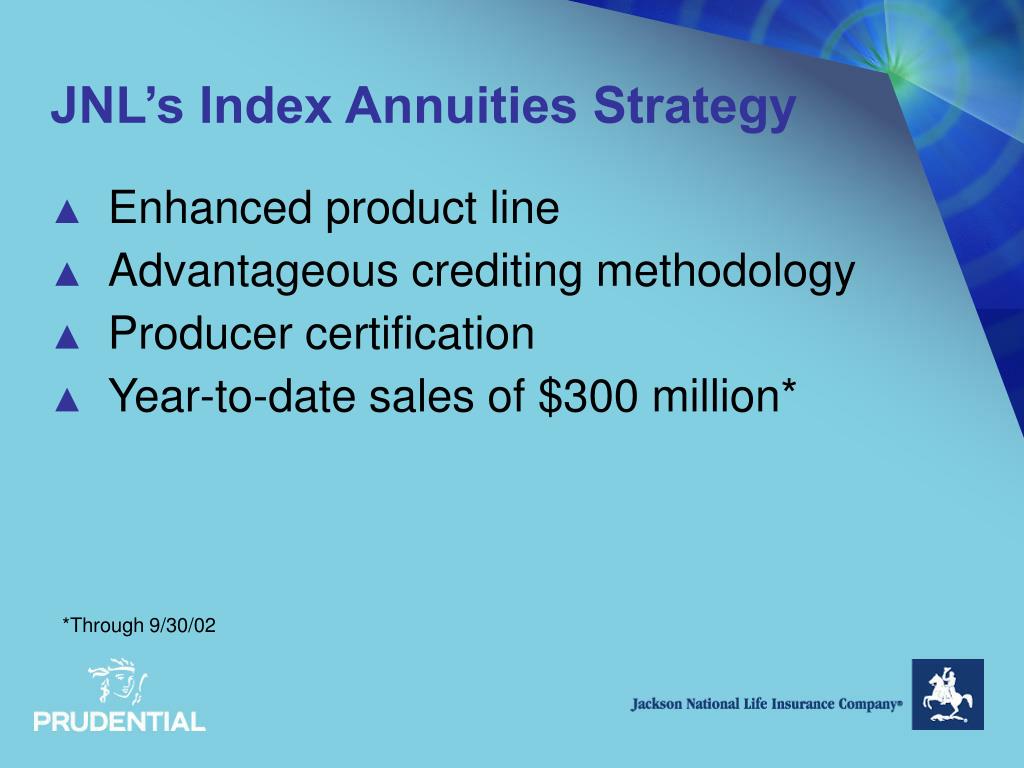 JNL's Index Annuities Strategy

▲ Enhanced product line
▲ Advantageous crediting methodology
▲ Producer certification
▲ Year-to-date sales of \$300 million*

*Through 9/30/02

PRUDENTIAL

Jackson National Life Insurance Company®